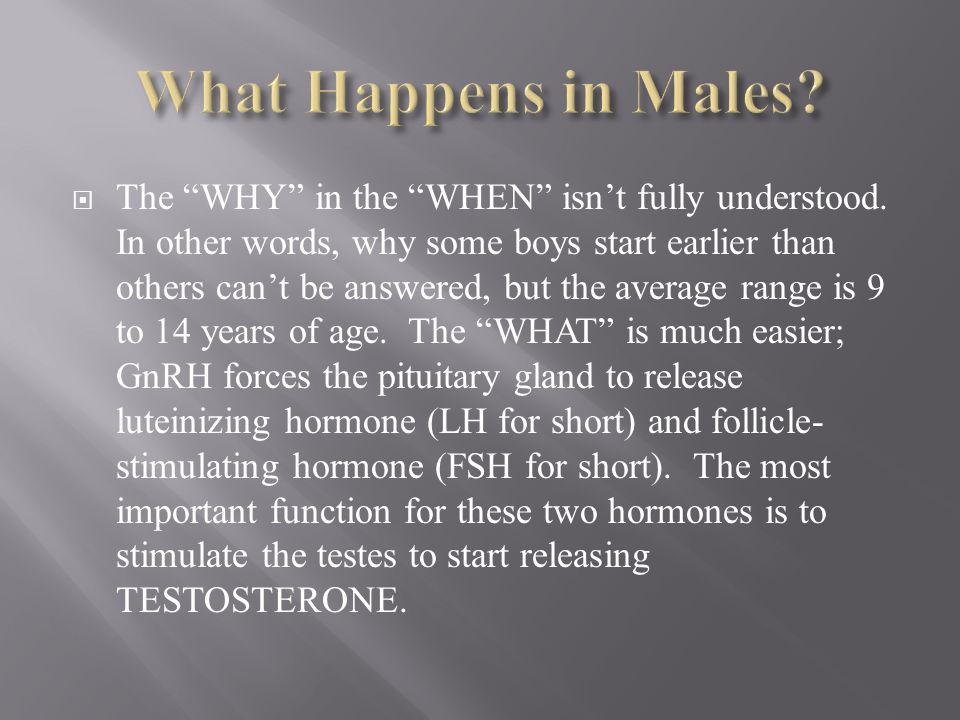 What Happens in Males?

The “WHY” in the “WHEN” isn’t fully understood. In other words, why some boys start earlier than others can’t be answered, but the average range is 9 to 14 years of age. The “WHAT” is much easier; GnRH forces the pituitary gland to release luteinizing hormone (LH for short) and follicle-stimulating hormone (FSH for short). The most important function for these two hormones is to stimulate the testes to start releasing TESTOSTERONE.